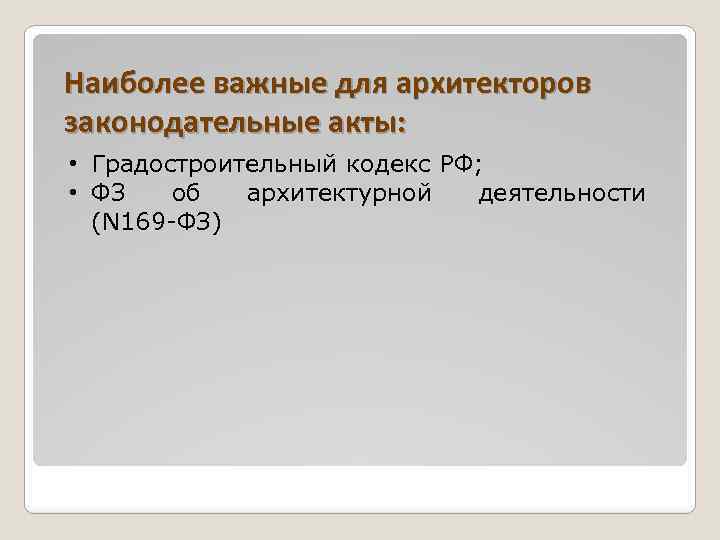 Наиболее важные для архитекторов законодательные акты:

• Градостроительный кодекс РФ;
• ФЗ об архитектурной деятельности (N169-ФЗ)